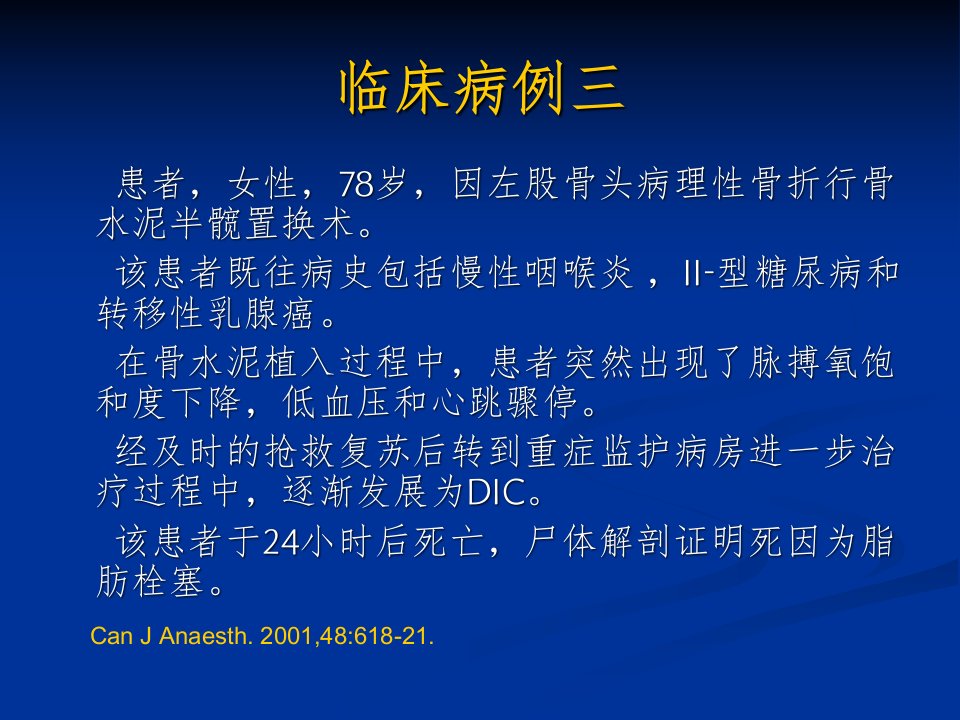 临床病例三

患者，女性，78岁，因左股骨头病理性骨折行骨水泥半髋置换术。

该患者既往病史包括慢性咽喉炎，II-型糖尿病和转移性乳腺癌。

在骨水泥植入过程中，患者突然出现了脉搏氧饱和度下降，低血压和心跳骤停。

经及时的抢救复苏后转到重症监护病房进一步治疗过程中，逐渐发展为DIC。

该患者于24小时后死亡，尸体解剖证明死因为脂肪栓塞。

Can J Anaesth. 2001,48:618-21.